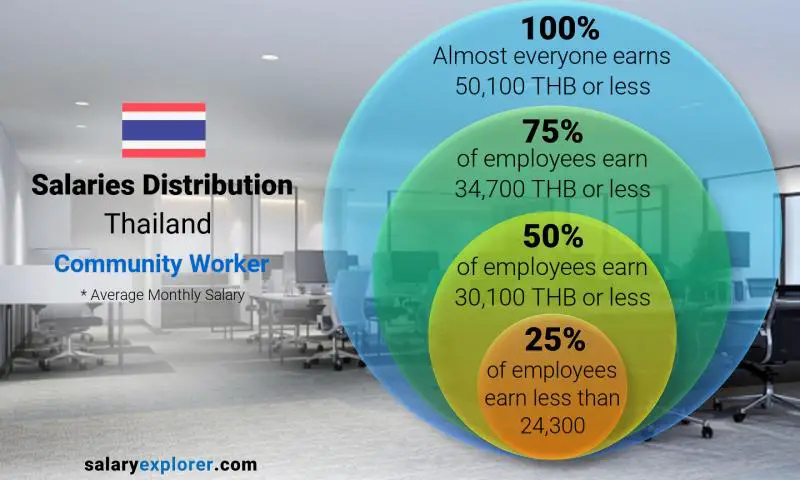 Salaries Distribution
Thailand
Community Worker
* Average Monthly Salary

100%
Almost everyone earns 50,100 THB or less

75%
of employees earn 34,700 THB or less

50%
of employees earn 30,100 THB or less

25%
of employees earn less than 24,300

salaryexplorer.com